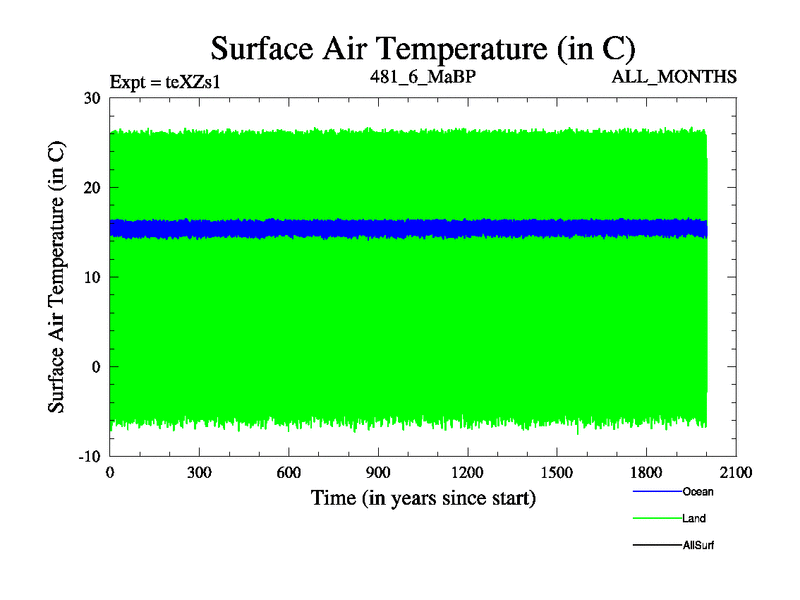 Surface Air Temperature (in C)

Expt = teXZs1

481_6_MaBP

ALL_MONTHS

Surface Air Temperature (in C)

30
20
10
0
-10

0 300 600 900 1200 1500 1800 2100

Time (in years since start)

Ocean
Land
AllSurf